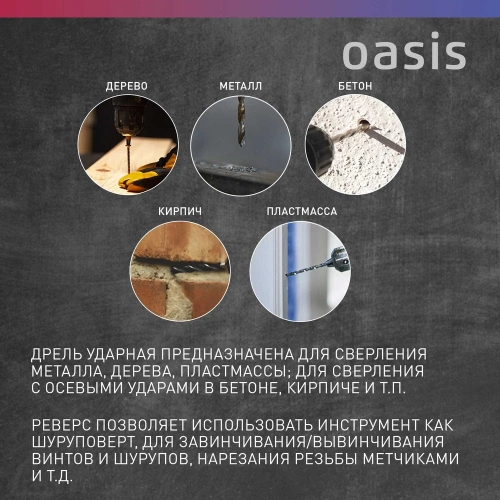 oasis

ДЕРЕВО

МЕТАЛЛ

БЕТОН

КИРПИЧ

ПЛАСТМАССА

ДРЕЛЬ УДАРНАЯ ПРЕДНАЗНАЧЕНА ДЛЯ СВЕРЛЕНИЯ МЕТАЛЛА, ДЕРЕВА, ПЛАСТМАССЫ; ДЛЯ СВЕРЛЕНИЯ С ОСЕВЫМИ УДАРАМИ В БЕТОНЕ, КИРПИЧЕ И Т.П.

РЕВЕРС ПОЗВОЛЯЕТ ИСПОЛЬЗОВАТЬ ИНСТРУМЕНТ КАК ШУРУПОВЕРТ, ДЛЯ ЗАВИНЧИВАНИЯ/ВЫВИНЧИВАНИЯ ВИНТОВ И ШУРУПОВ, НАРЕЗАНИЯ РЕЗЬБЫ МЕТЧИКАМИ И Т.Д.